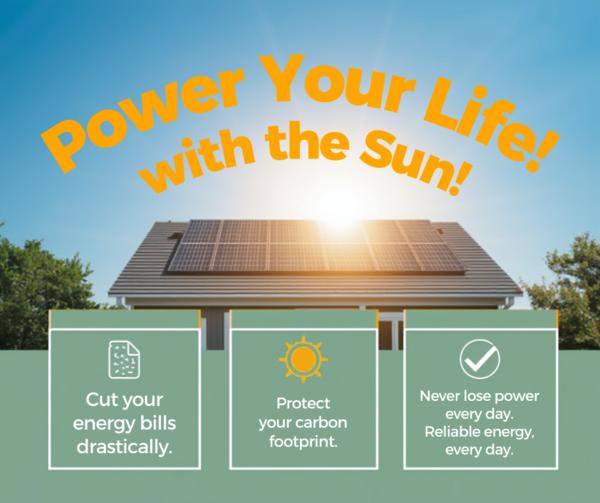 Power Your Life!
with the Sun!

Cut your energy bills drastically.

Protect your carbon footprint.

Never lose power every day. Reliable energy, every day.